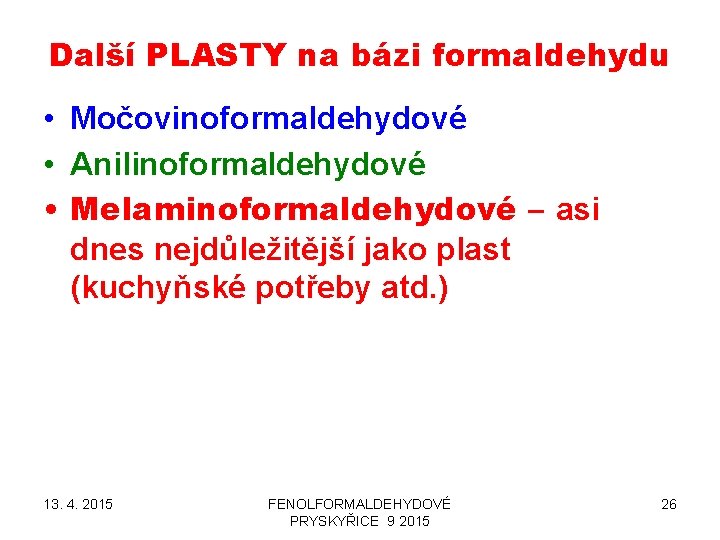 Další PLASTY na bázi formaldehydu

• Močovinoformaldehydové
• Anilinoformaldehydové
• Melaminoformaldehydové – asi dnes nejdůležitější jako plast (kuchyňské potřeby atd.)

13. 4. 2015

FENOLFORMALDEHYDOVÉ PRYSKYŘICE 9 2015

26